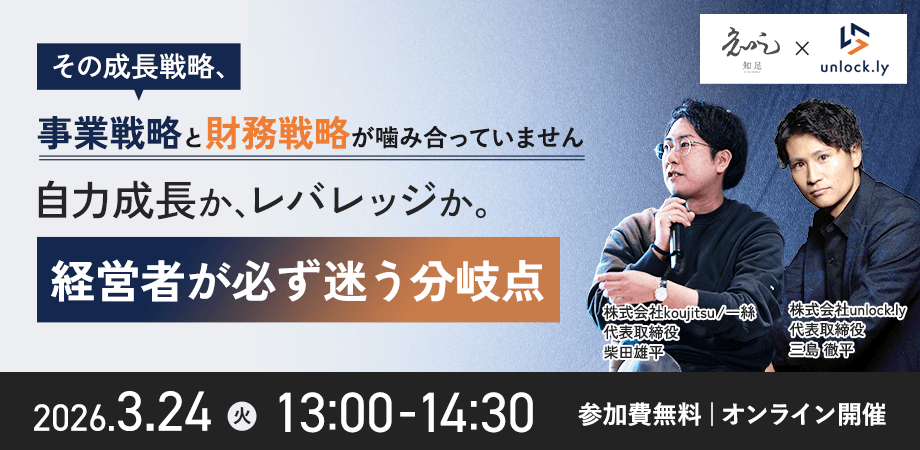 その成長戦略、

事業戦略と財務戦略が噛み合っていません

自力成長か、レバレッジか。

経営者が必ず迷う分岐点

知足

×

unlock.ly

株式会社koujitsu／一絲
代表取締役
柴田雄平

株式会社unlock.ly
代表取締役
三島 徹平

2026.3.24 火 13:00-14:30

参加費無料｜オンライン開催